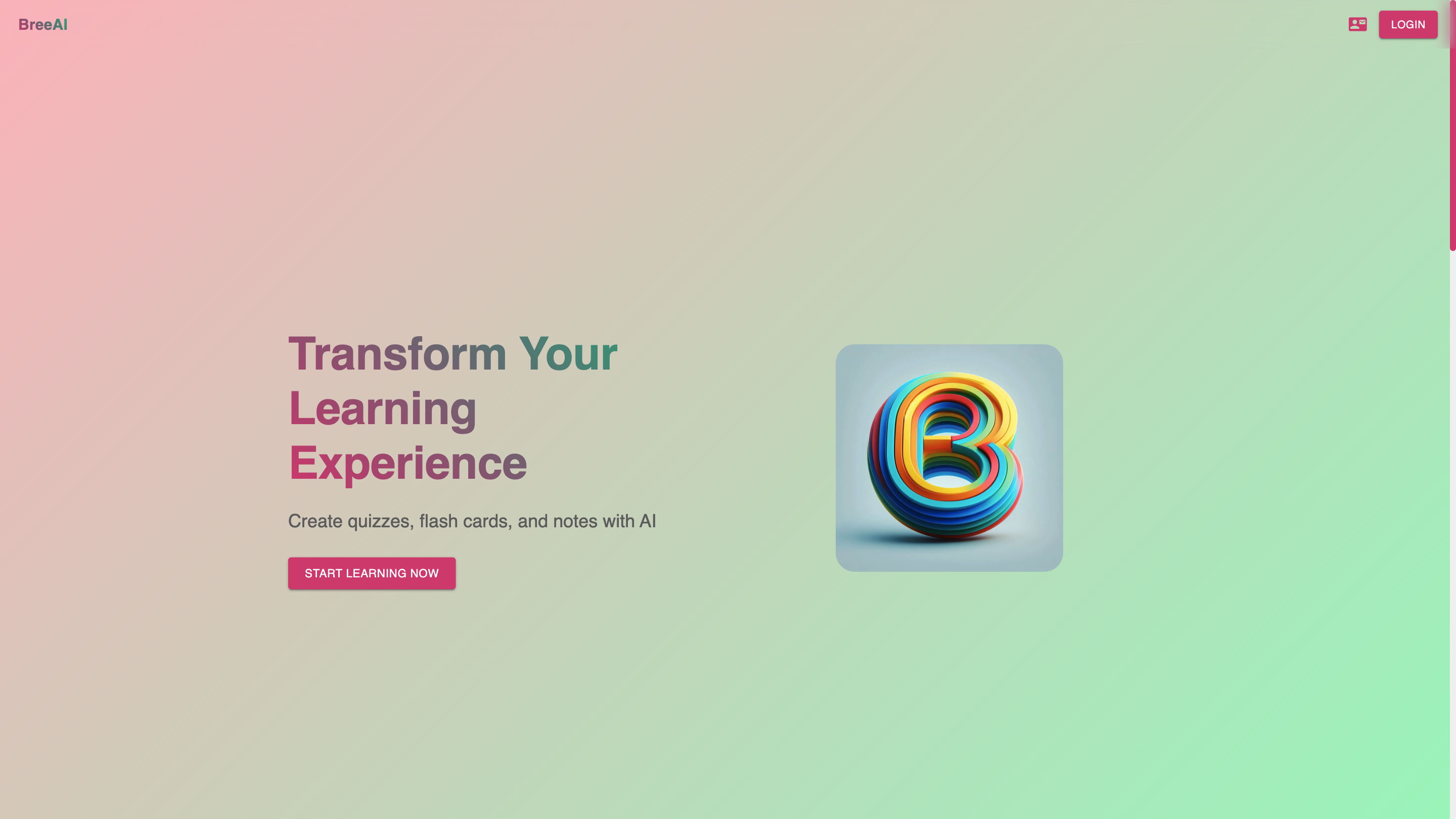 BreeAI

LOGIN

Transform Your Learning Experience

Create quizzes, flash cards, and notes with AI

START LEARNING NOW